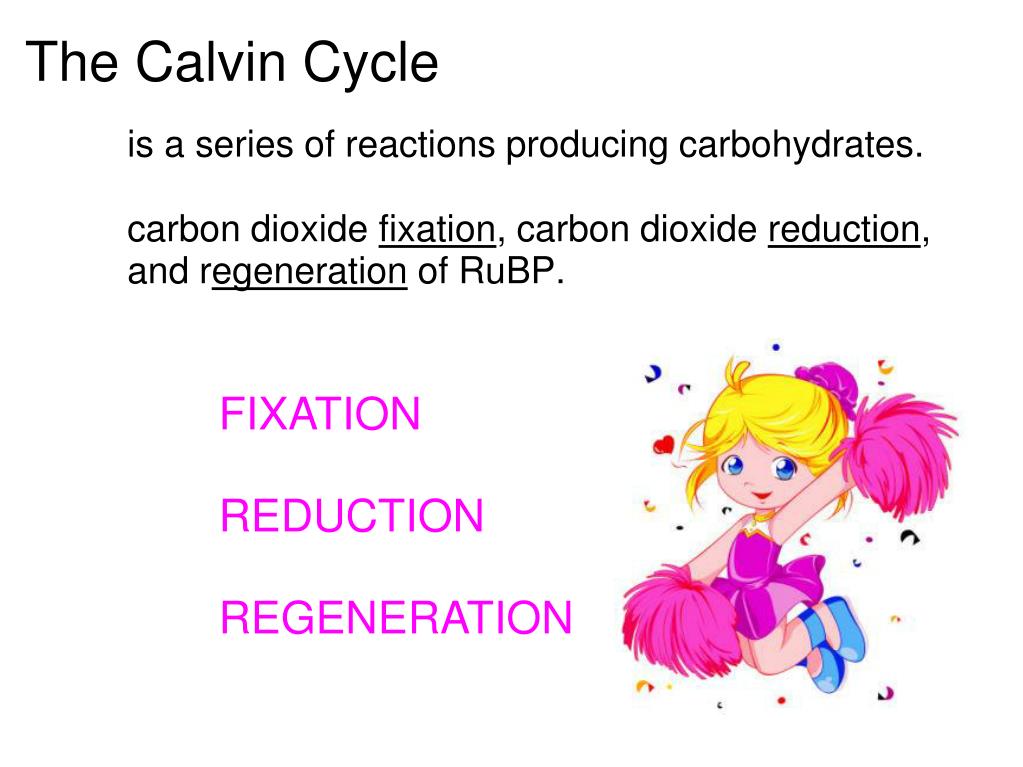 The Calvin Cycle

is a series of reactions producing carbohydrates.

carbon dioxide fixation, carbon dioxide reduction, and regeneration of RuBP.

FIXATION

REDUCTION

REGENERATION